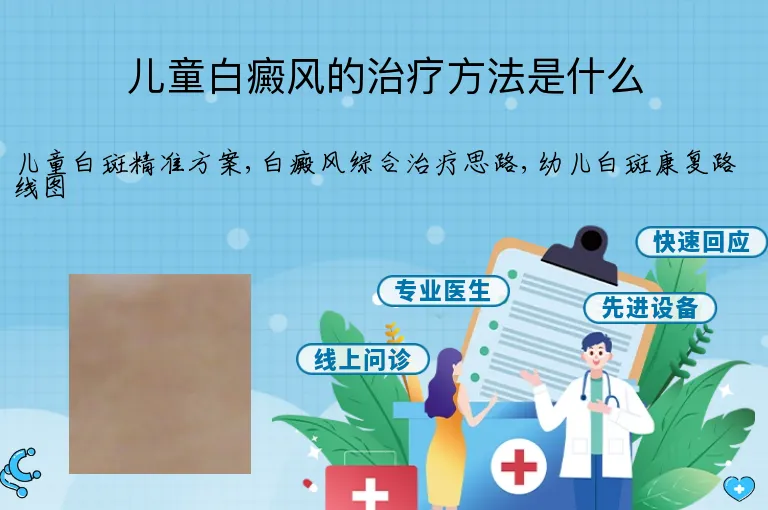 儿童白癜风的治疗方法是什么

儿童白斑精准方案，白癜风综合治疗思路，幼儿白斑康复路线图

快速回应

专业医生

先进设备

线上问诊